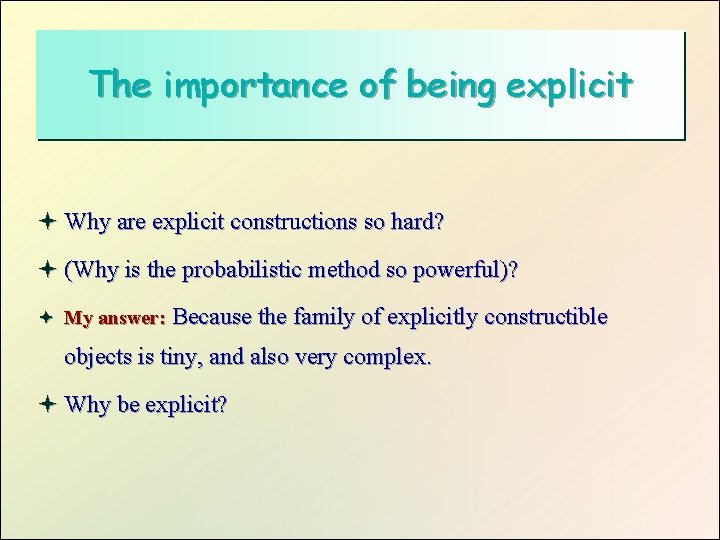 The importance of being explicit

Why are explicit constructions so hard?

(Why is the probabilistic method so powerful)?

My answer: Because the family of explicitly constructible objects is tiny, and also very complex.

Why be explicit?